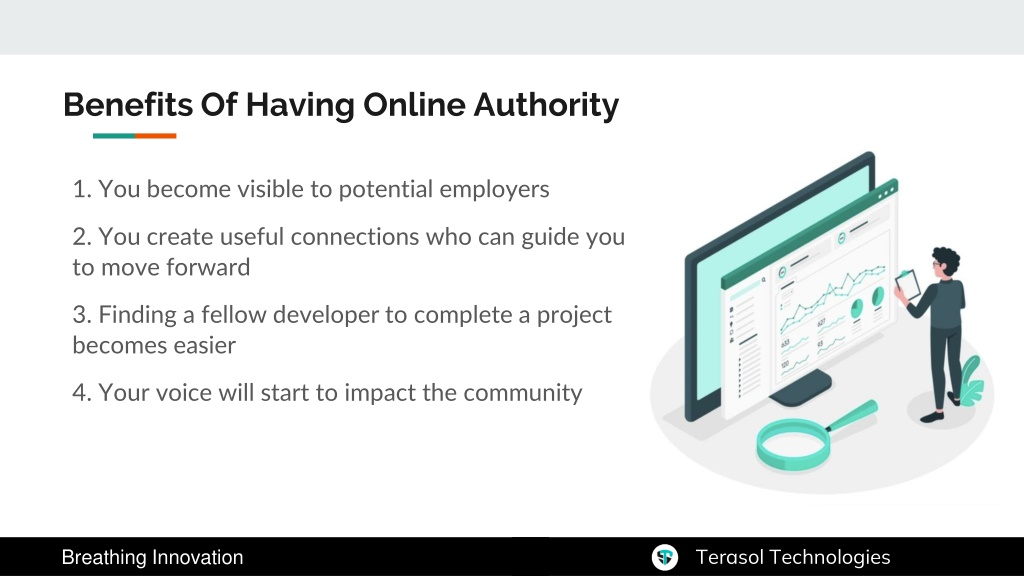 Benefits Of Having Online Authority

1. You become visible to potential employers

2. You create useful connections who can guide you to move forward

3. Finding a fellow developer to complete a project becomes easier

4. Your voice will start to impact the community

Breathing Innovation

Terasol Technologies